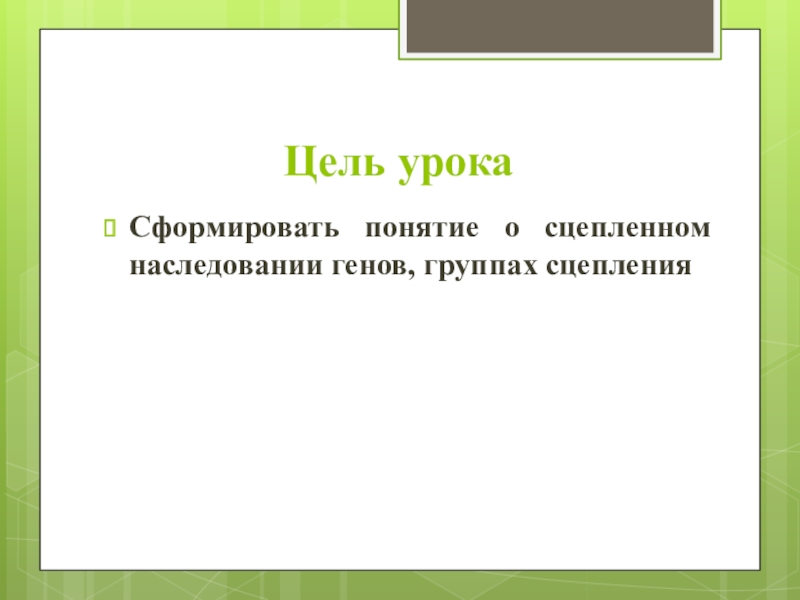 Цель урока

Сформировать понятие о сцепленном наследовании генов, группах сцепления